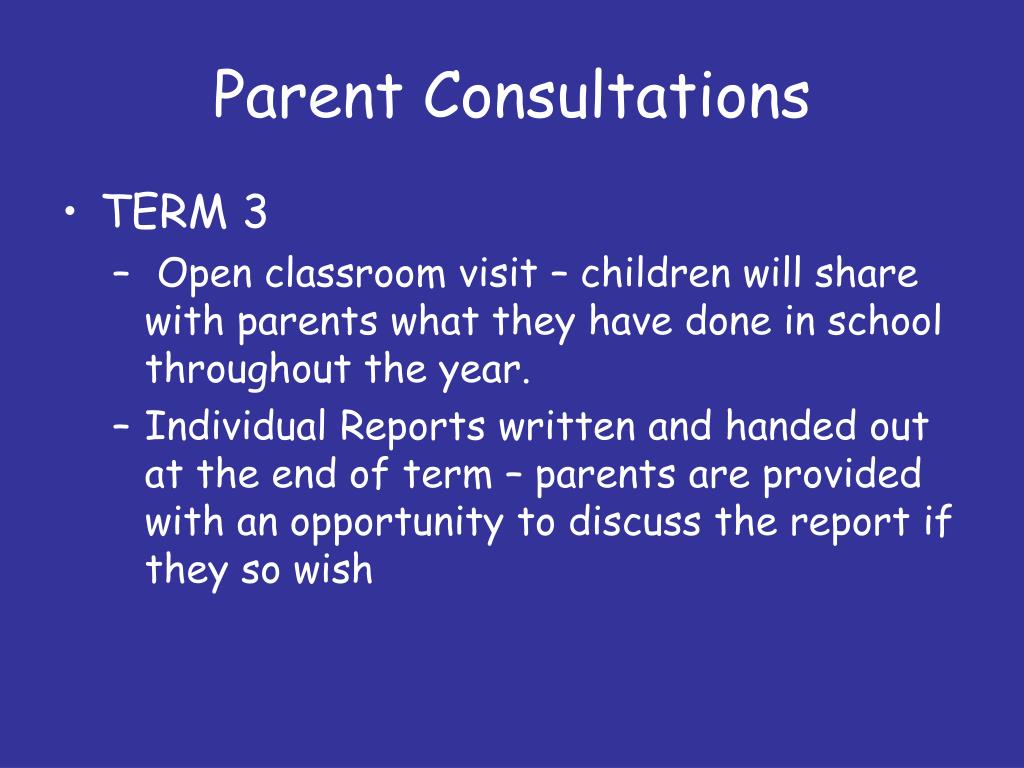 Parent Consultations

• TERM 3
– Open classroom visit – children will share with parents what they have done in school throughout the year.
– Individual Reports written and handed out at the end of term – parents are provided with an opportunity to discuss the report if they so wish